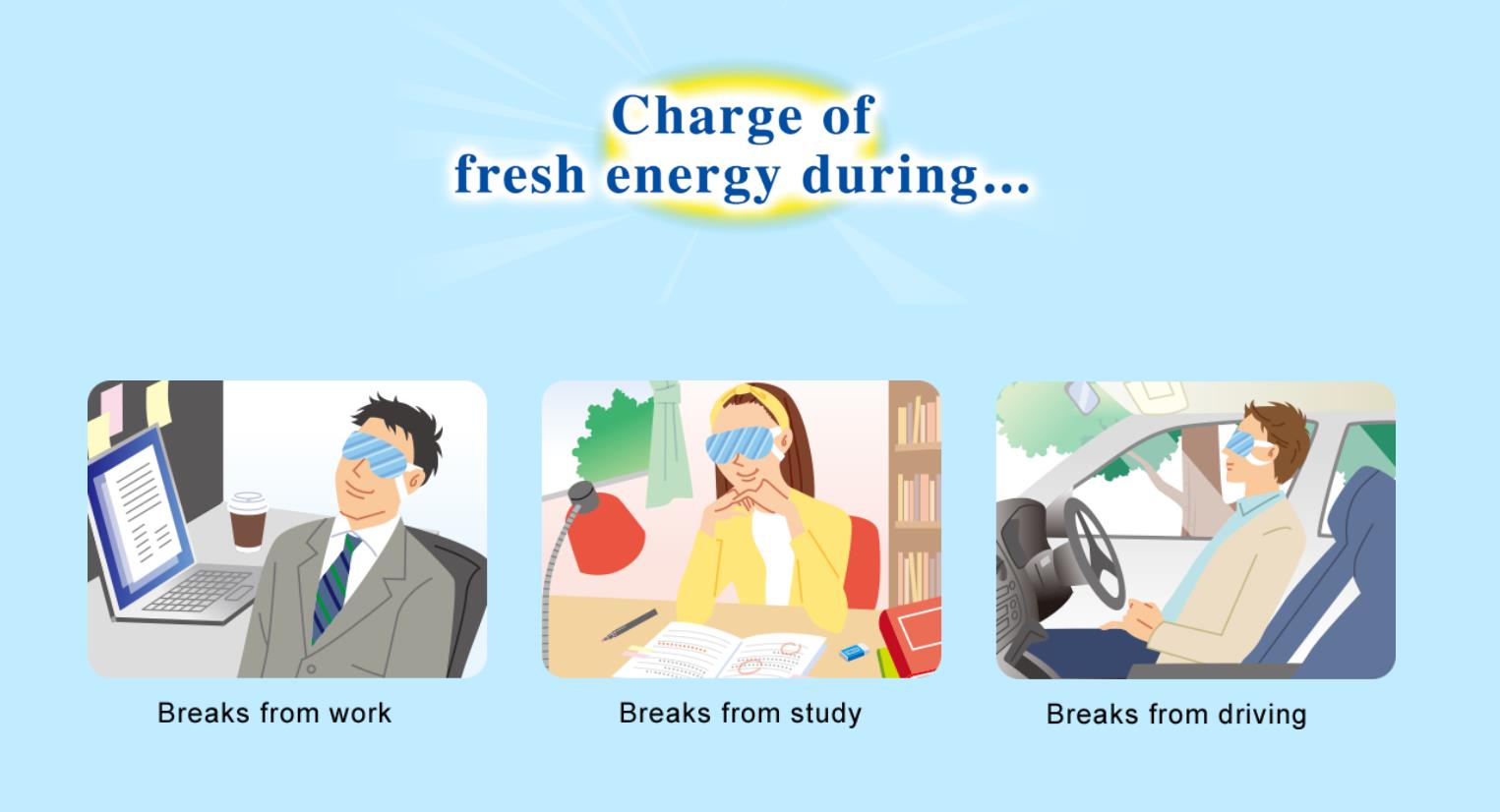 Charge of
fresh energy during...

Breaks from work

Breaks from study

Breaks from driving